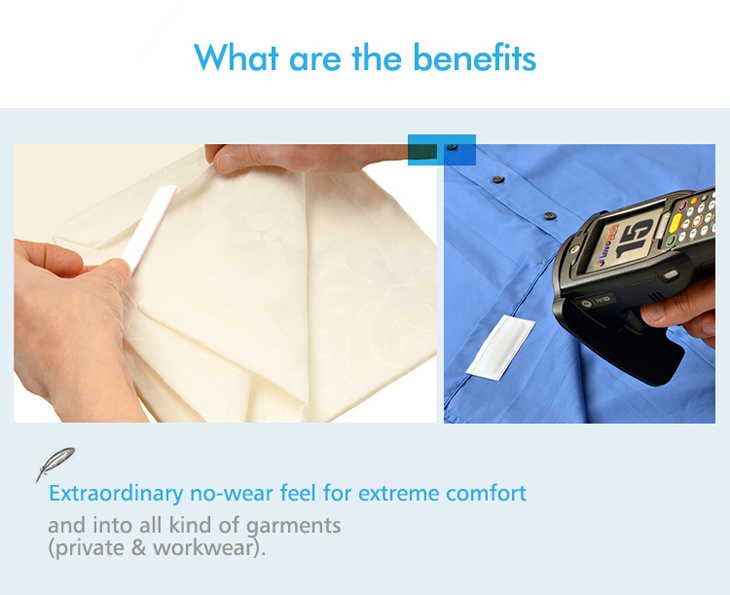 What are the benefits

15

RFID

Extraordinary no-wear feel for extreme comfort

and into all kind of garments (private & workwear).